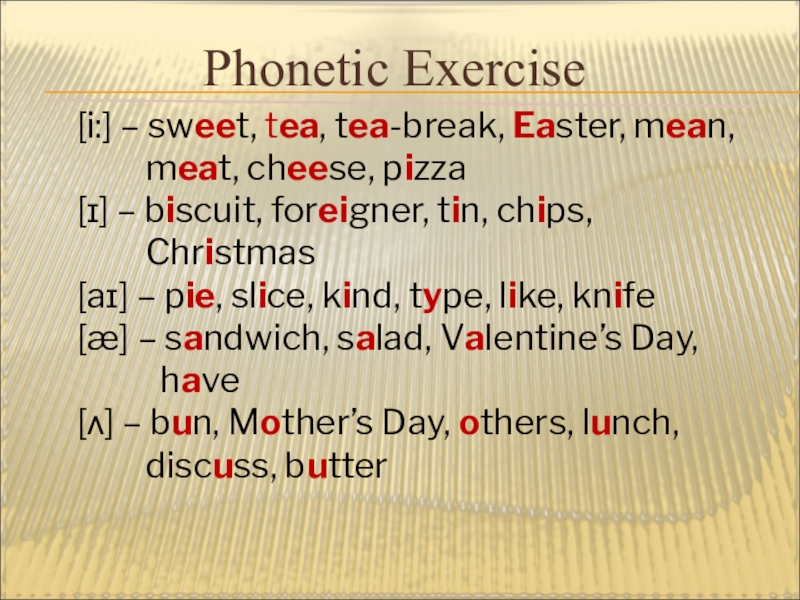 Phonetic Exercise

[i:] – sweet, tea, tea-break, Easter, mean, meat, cheese, pizza
[ɪ] – biscuit, foreigner, tin, chips, Christmas
[aɪ] – pie, slice, kind, type, like, knife
[æ] – sandwich, salad, Valentine’s Day, have
[ʌ] – bun, Mother’s Day, others, lunch, discuss, butter